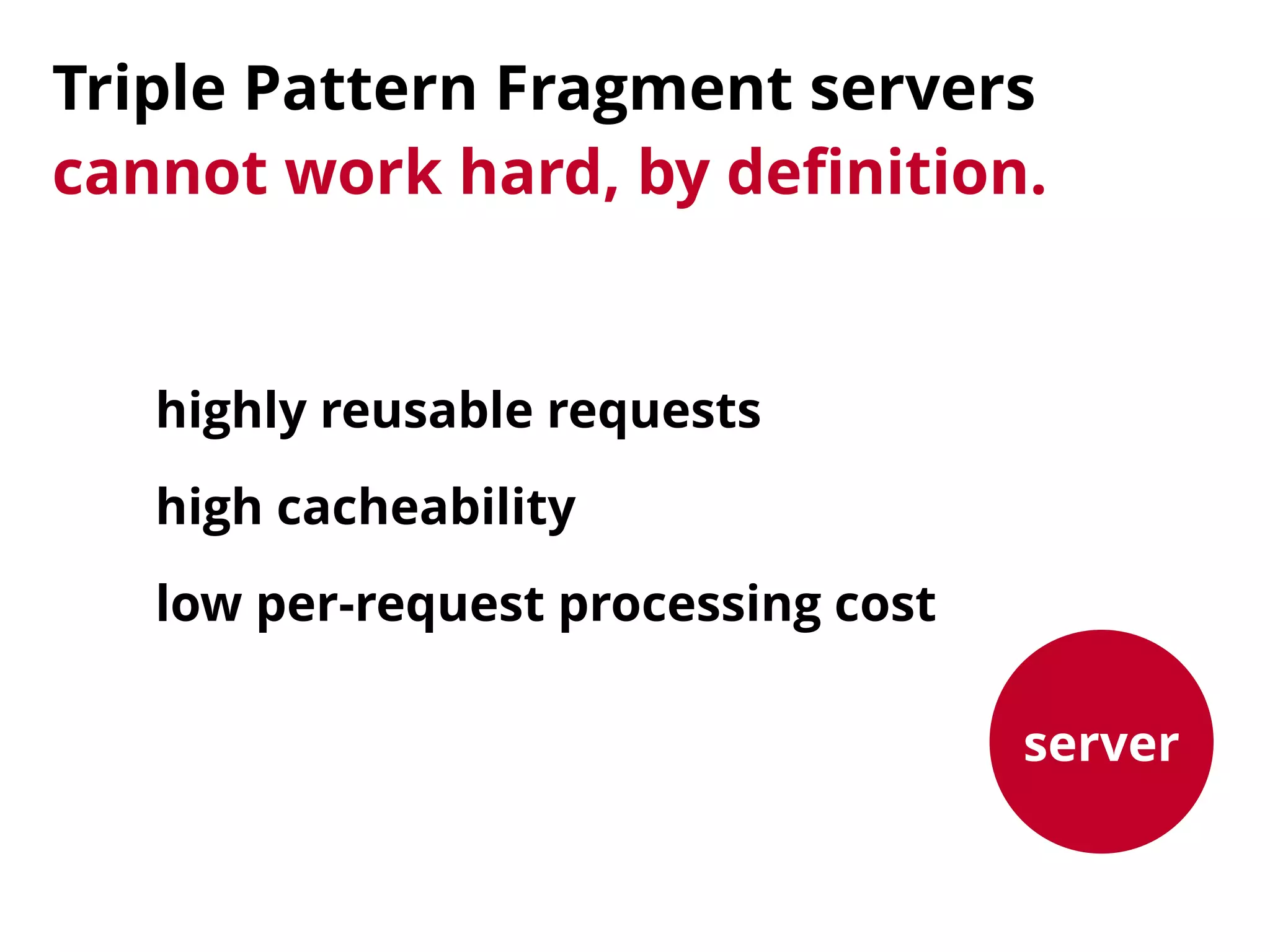 Triple Pattern Fragment servers
cannot work hard, by definition.

highly reusable requests

high cacheability

low per-request processing cost

server